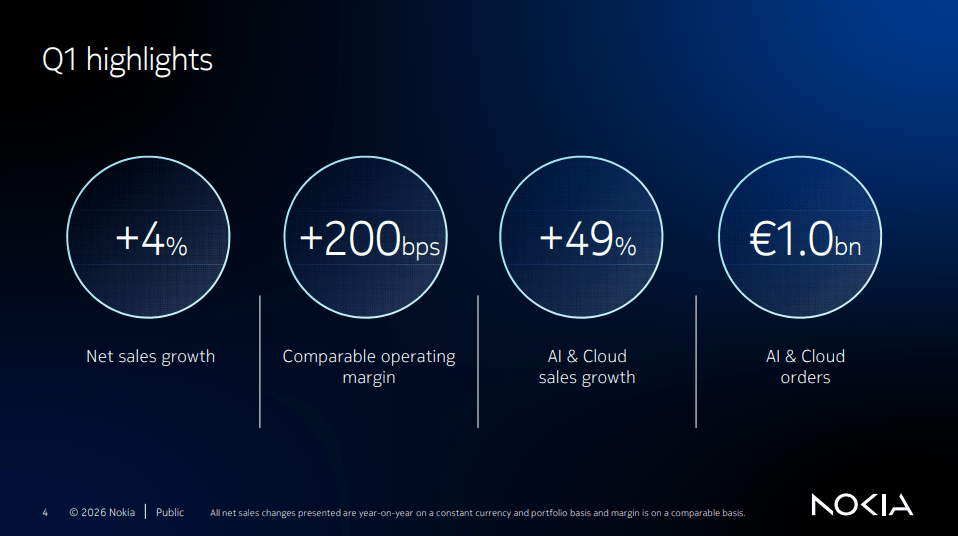 Q1 highlights

+4%

Net sales growth

+200bps

Comparable operating margin

+49%

AI & Cloud sales growth

€1.0bn

AI & Cloud orders

4 © 2026 Nokia | Public All net sales changes presented are year-on-year on a constant currency and portfolio basis and margin is on a comparable basis.

NOKIA